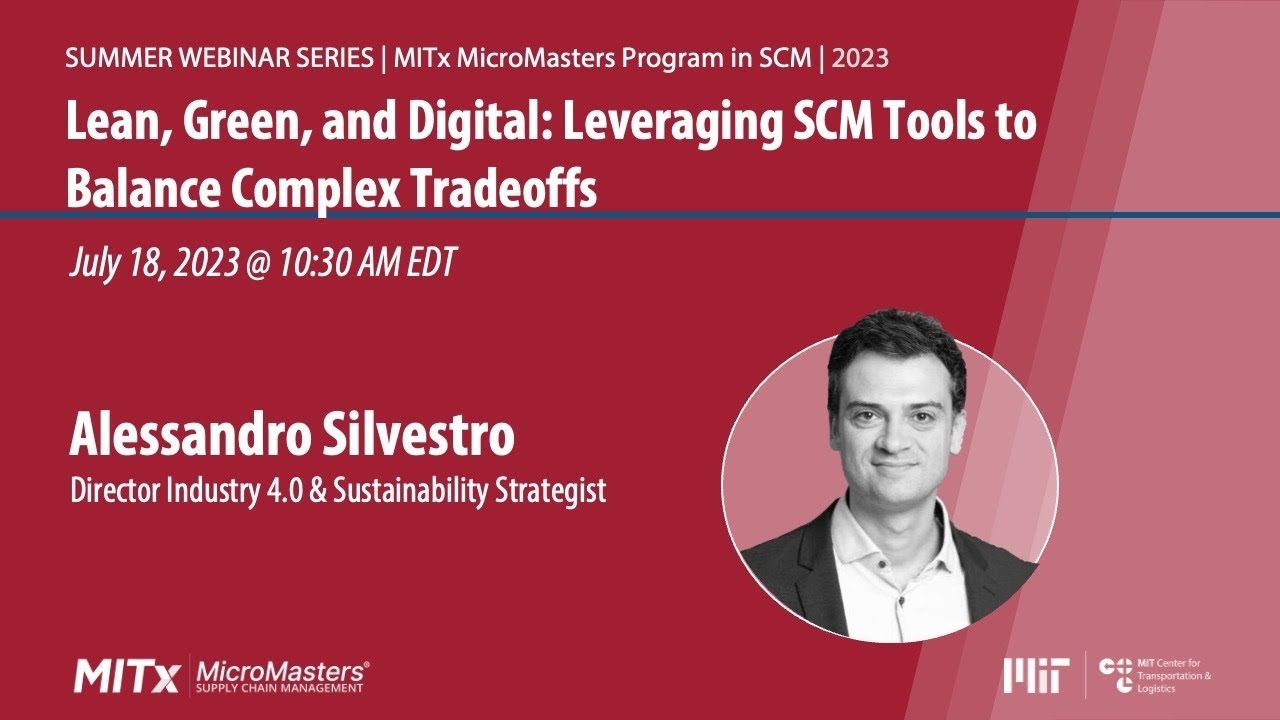 SUMMER WEBINAR SERIES | MITx MicroMasters Program in SCM | 2023

Lean, Green, and Digital: Leveraging SCM Tools to Balance Complex Tradeoffs

July 18, 2023 @ 10:30 AM EDT

Alessandro Silvestro
Director Industry 4.0 & Sustainability Strategist

MITx MicroMasters® SUPPLY CHAIN MANAGEMENT

MIT

MIT Center for Transportation & Logistics